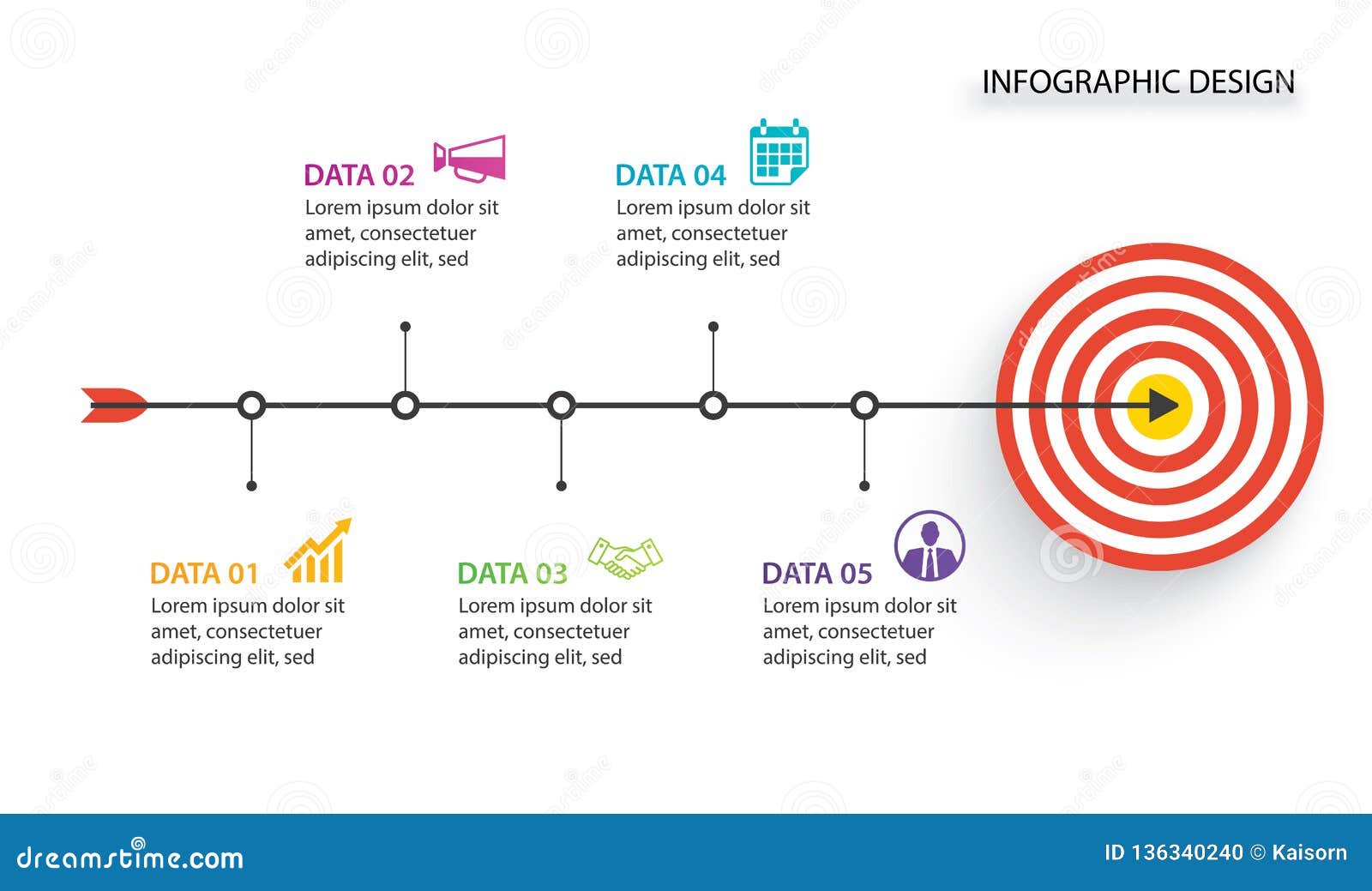 INFOGRAPHIC DESIGN

DATA 02
Lorem ipsum dolor sit amet, consectetuer adipiscing elit, sed

DATA 04
Lorem ipsum dolor sit amet, consectetuer adipiscing elit, sed

DATA 01
Lorem ipsum dolor sit amet, consectetuer adipiscing elit, sed

DATA 03
Lorem ipsum dolor sit amet, consectetuer adipiscing elit, sed

DATA 05
Lorem ipsum dolor sit amet, consectetuer adipiscing elit, sed

dreamstime.com
ID 136340240 © Kaisorn